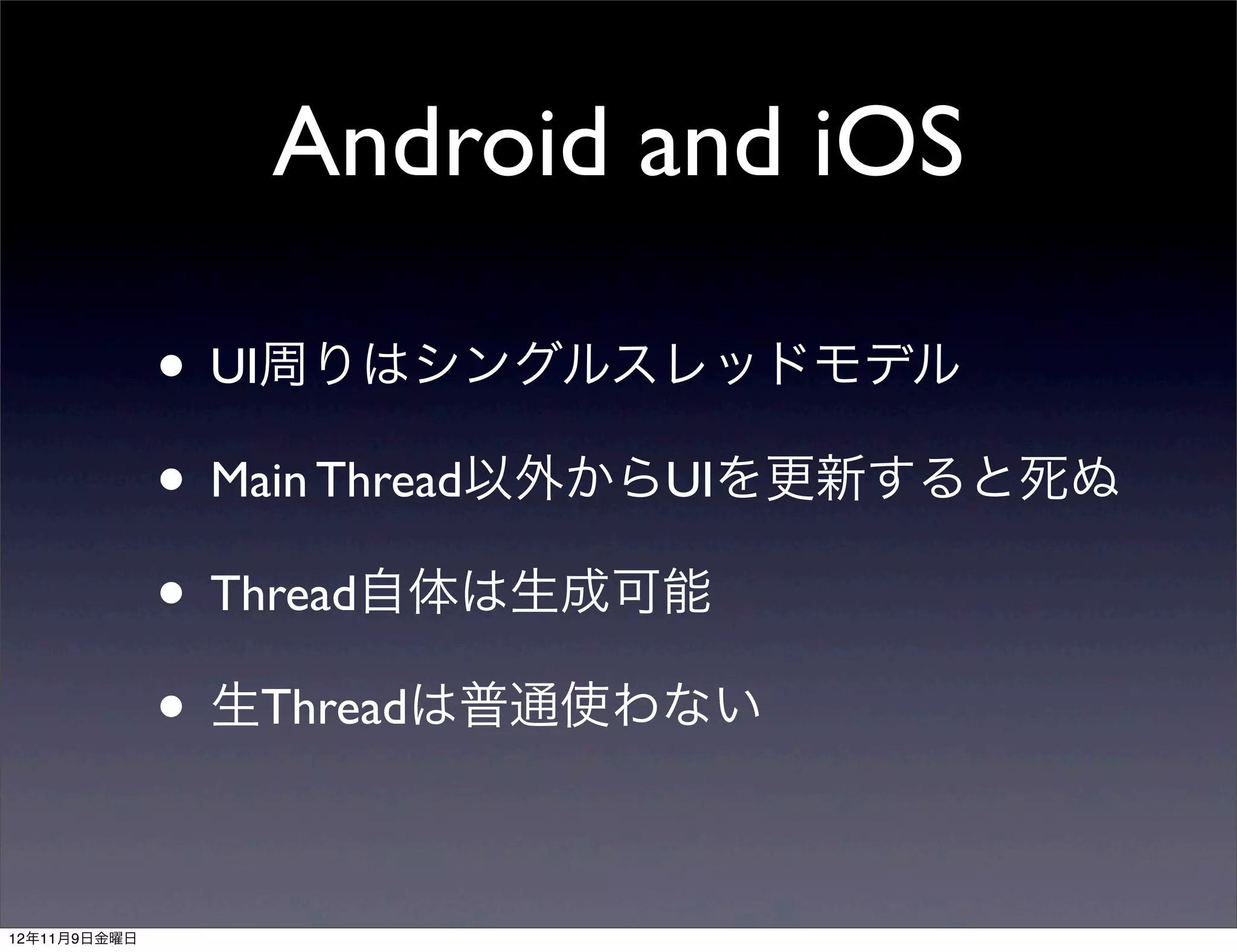 Android and iOS

• UI周りはシングルスレッドモデル

• Main Thread以外からUIを更新すると死ぬ

• Thread自体は生成可能

• 生Threadは普通使わない

12年11月9日金曜日